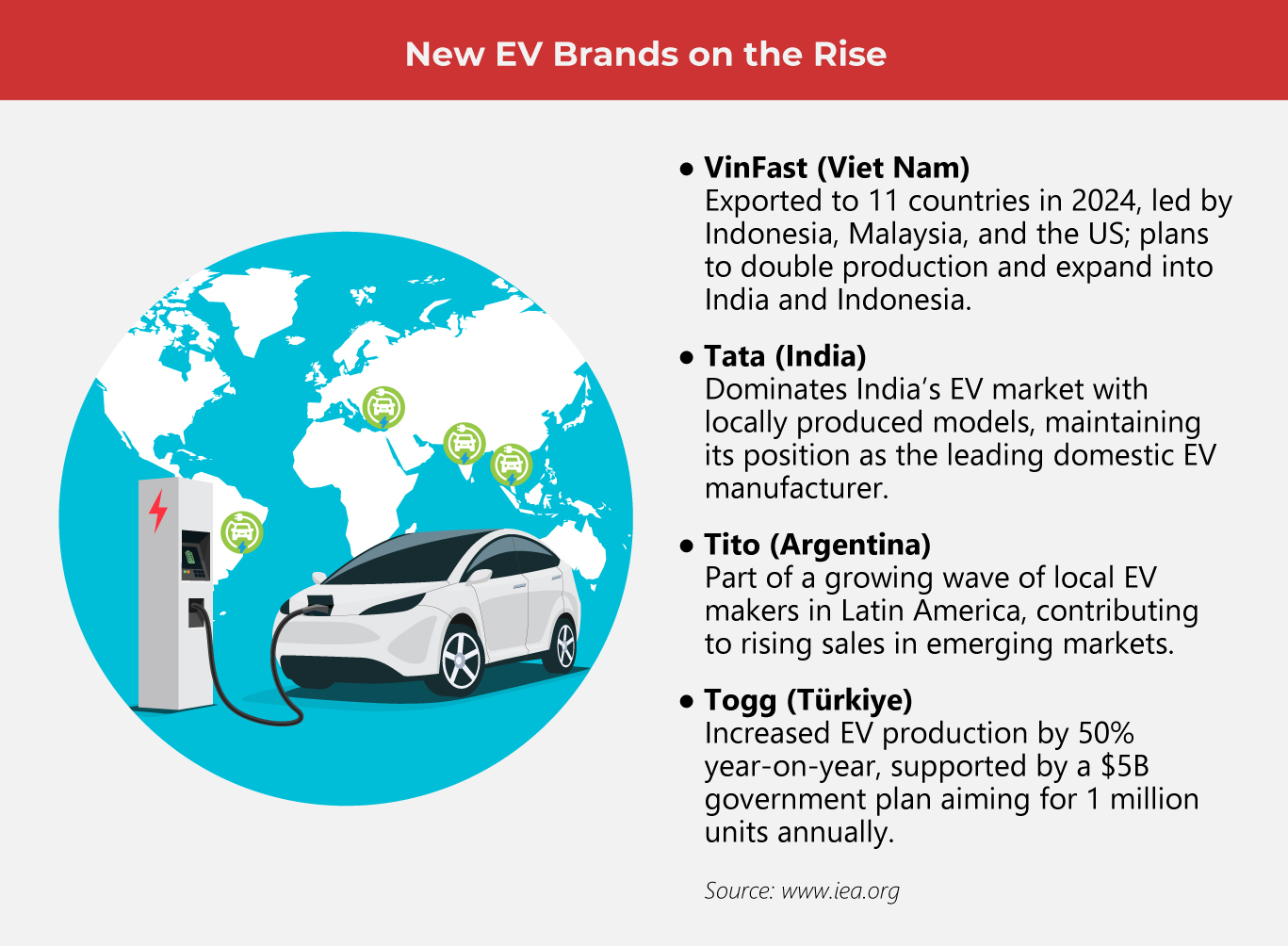 New EV Brands on the Rise

• VinFast (Viet Nam)
Exported to 11 countries in 2024, led by Indonesia, Malaysia, and the US; plans to double production and expand into India and Indonesia.

• Tata (India)
Dominates India's EV market with locally produced models, maintaining its position as the leading domestic EV manufacturer.

• Tito (Argentina)
Part of a growing wave of local EV makers in Latin America, contributing to rising sales in emerging markets.

• Togg (Türkiye)
Increased EV production by 50% year-on-year, supported by a $5B government plan aiming for 1 million units annually.

Source: www.iea.org